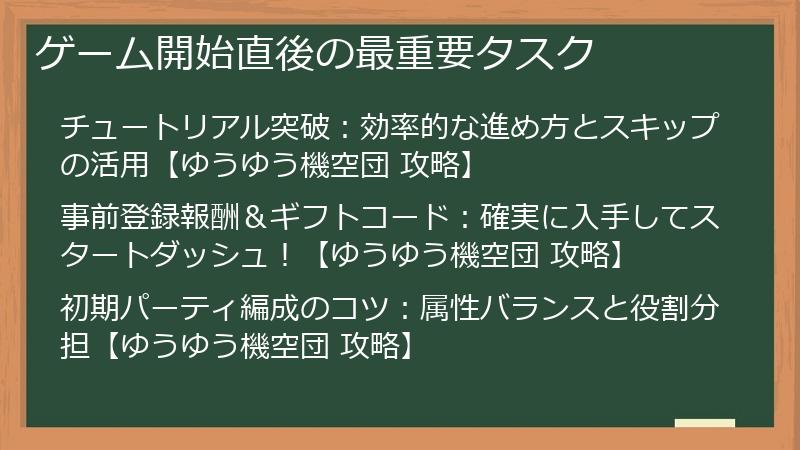 ゲーム開始直後の最重要タスク

チュートリアル突破：効率的な進め方とスキップの活用【ゆうゆう機空団 攻略】

事前登録報酬＆ギフトコード：確実に入手してスタートダッシュ！【ゆうゆう機空団 攻略】

初期パーティ編成のコツ：属性バランスと役割分担【ゆうゆう機空団 攻略】